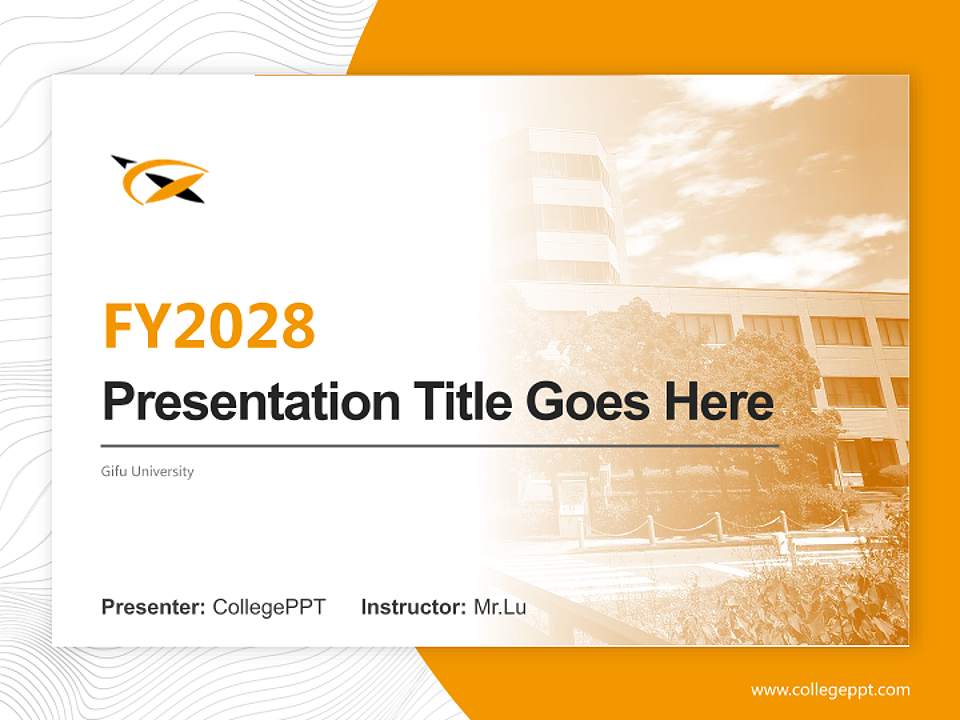 FY2028

Presentation Title Goes Here

Gifu University

Presenter: CollegePPT Instructor: Mr.Lu

www.collegeppt.com